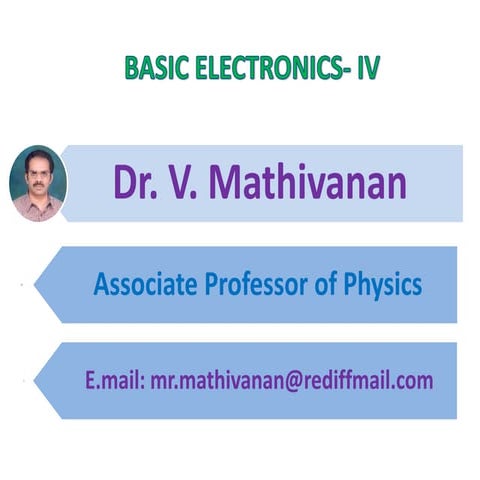 BASIC ELECTRONICS- IV

Dr. V. Mathivanan

Associate Professor of Physics

E.mail: mr.mathivanan@rediffmail.com